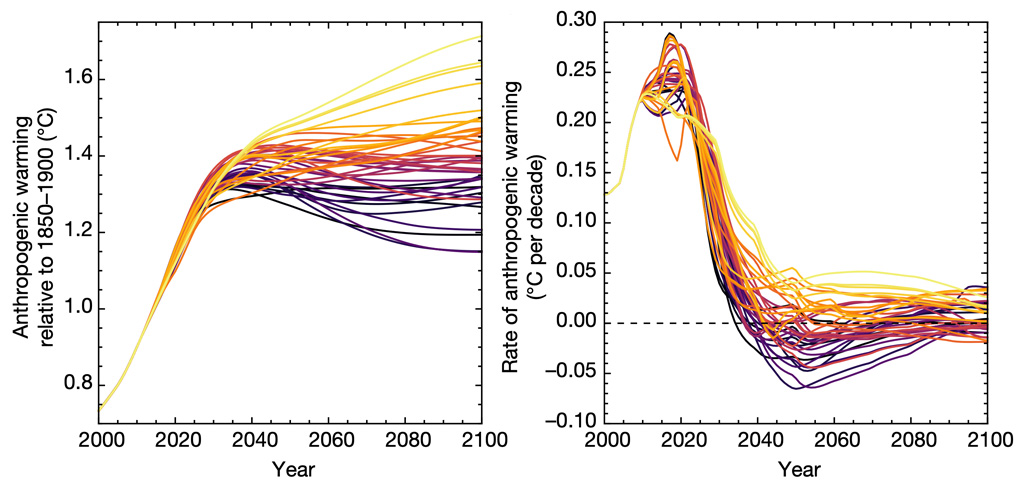 Anthropogenic warming relative to 1850–1900 (°C)

1.6
1.4
1.2
1.0
0.8

2000 2020 2040 2060 2080 2100
Year

Rate of anthropogenic warming (°C per decade)

0.30
0.25
0.20
0.15
0.10
0.05
0.00
−0.05
−0.10

2000 2020 2040 2060 2080 2100
Year